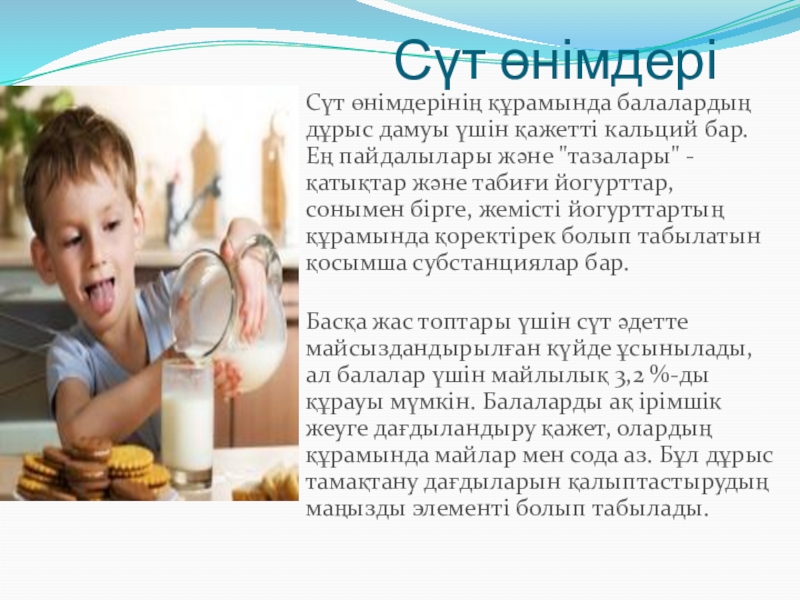 Сүт өнімдері

Сүт өнімдерінің құрамында балалардың дұрыс дамуы үшін қажетті кальций бар. Ең пайдалылары және "тазалары" - қатықтар және табиғи йогурттар, сонымен бірге, жемісті йогурттартың құрамында қоректірек болып табылатын қосымша субстанциялар бар.

Басқа жас топтары үшін сүт әдетте майсыздандырылған күйде ұсынылады, ал балалар үшін майлылық 3,2 %-ды құрауы мүмкін. Балаларды ақ ірімшік жеуге дағдыландыру қажет, олардың құрамында майлар мен сода аз. Бұл дұрыс тамақтану дағдыларын қалыптастырудың маңызды элементі болып табылады.